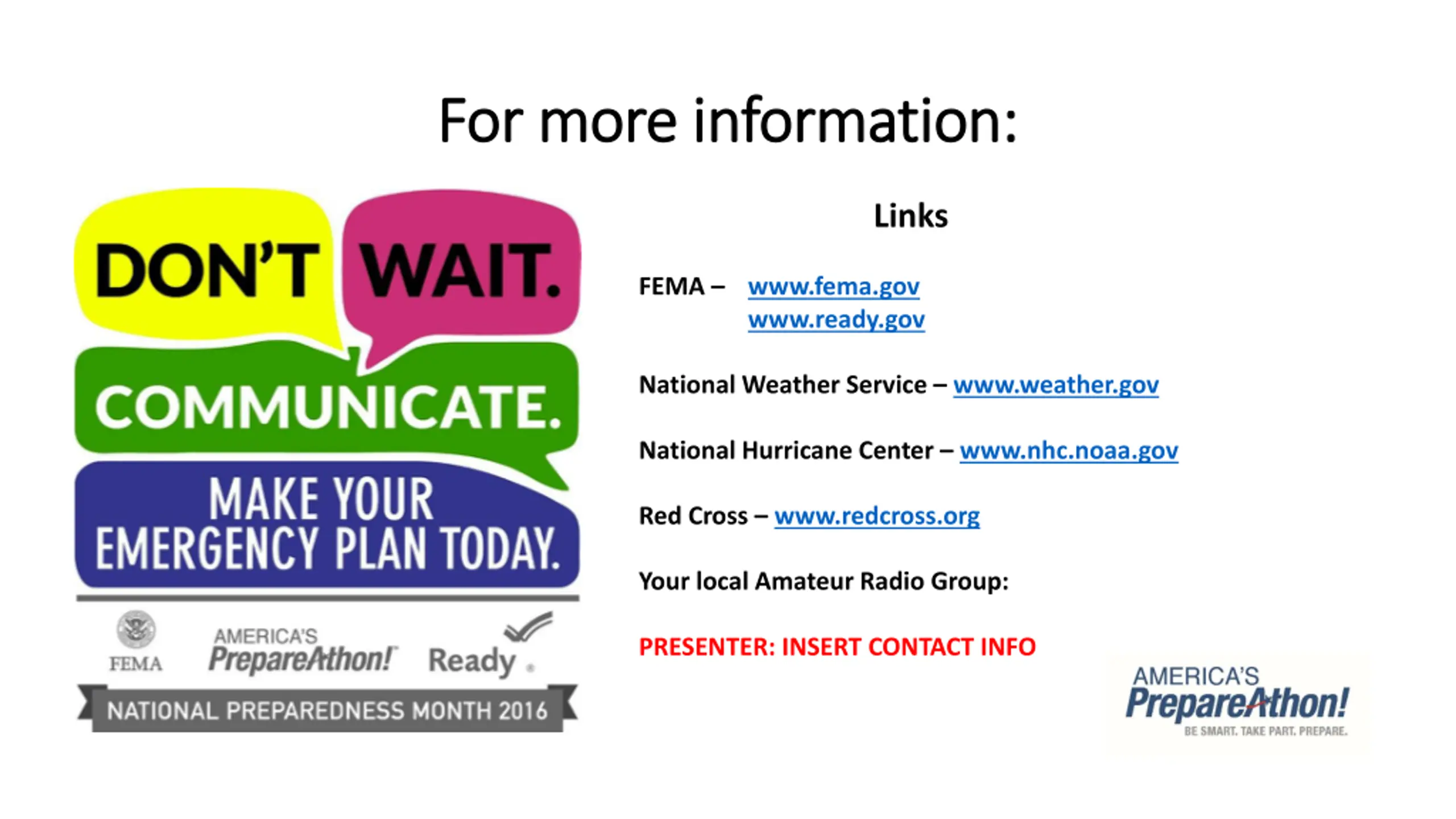 For more information:

DON'T WAIT.

COMMUNICATE.

MAKE YOUR EMERGENCY PLAN TODAY.

FEMA

AMERICA'S PrepareAthon!

Ready

NATIONAL PREPAREDNESS MONTH 2016

Links

FEMA – www.fema.gov
www.ready.gov

National Weather Service – www.weather.gov

National Hurricane Center – www.nhc.noaa.gov

Red Cross – www.redcross.org

Your local Amateur Radio Group:

PRESENTER: INSERT CONTACT INFO

AMERICA'S PrepareAthon!
BE SMART. TAKE PART. PREPARE.